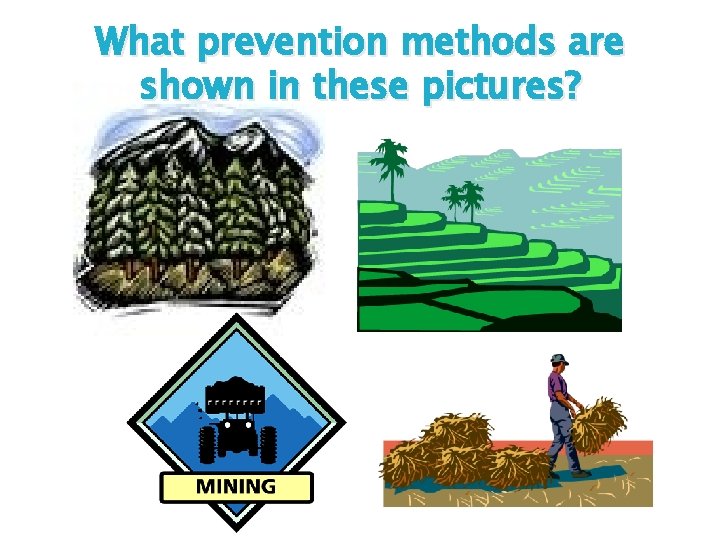 What prevention methods are shown in these pictures?

MINING